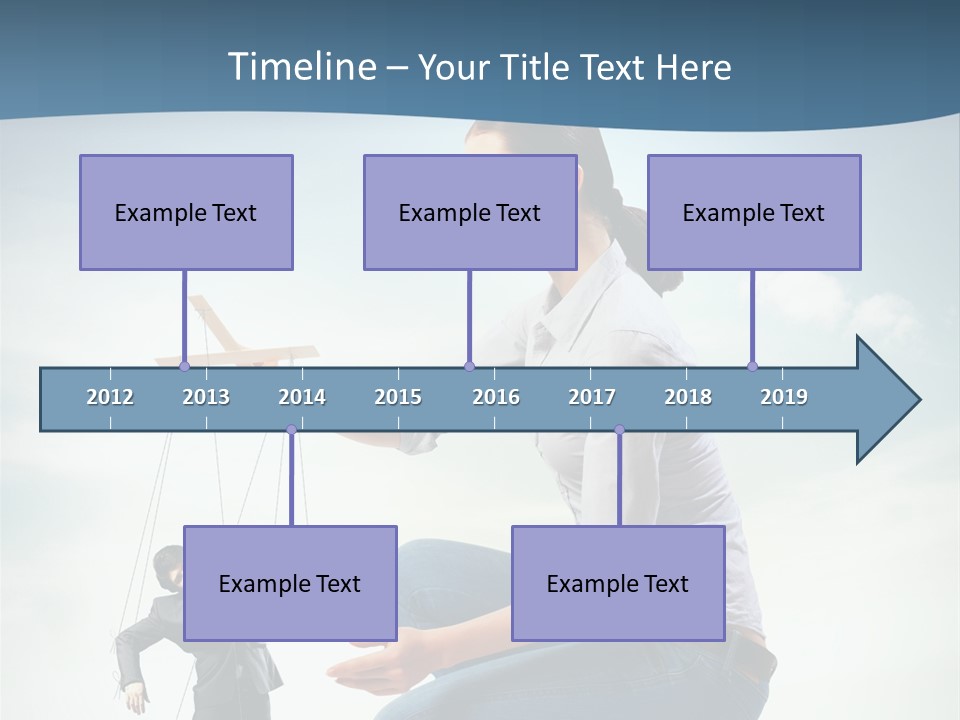 Timeline – Your Title Text Here

Example Text

Example Text

Example Text

2012 2013 2014 2015 2016 2017 2018 2019

Example Text

Example Text